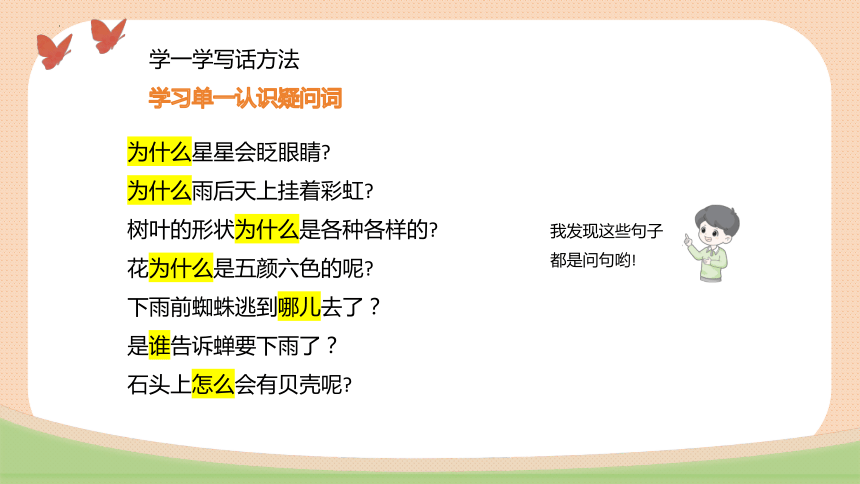 学一学写话方法

学习单一认识疑问词

为什么星星会眨眼睛?
为什么雨后天上挂着彩虹?
树叶的形状为什么是各种各样的?
花为什么是五颜六色的呢?
下雨前蜘蛛逃到哪儿去了？
是谁告诉蝉要下雨了？
石头上怎么会有贝壳呢?

我发现这些句子都是问句哟!